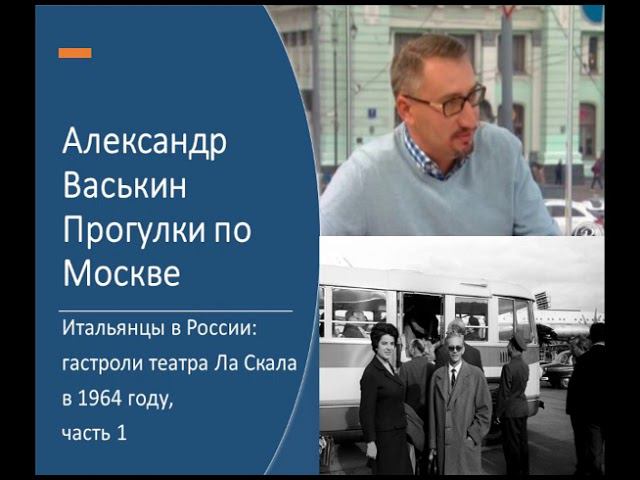 Александр Васькин Прогулки по Москве

Итальянцы в России: гастроли театра Ла Скала в 1964 году, часть 1